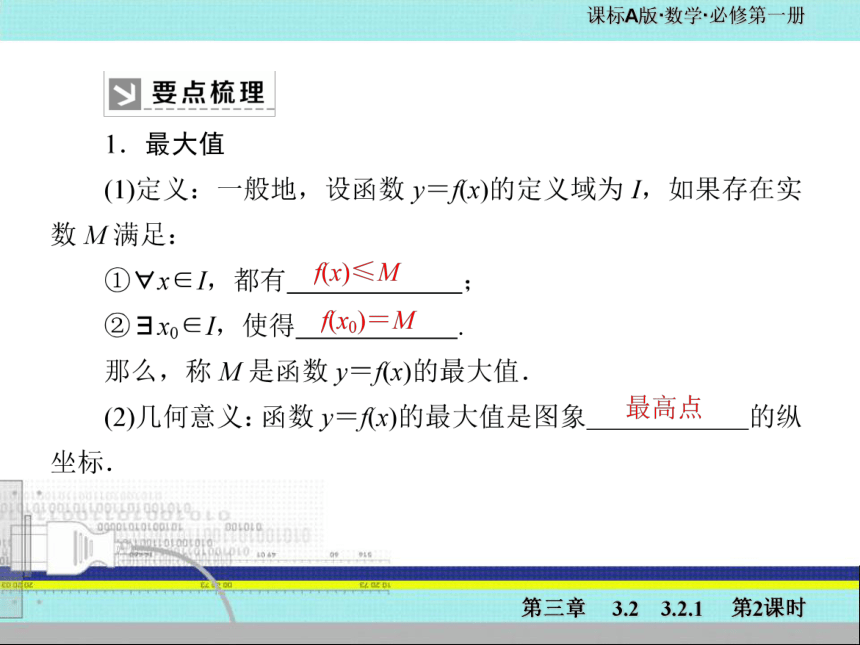 课标A版·数学·必修第一册

要点梳理

1．最大值

(1)定义：一般地，设函数 $y=f(x)$的定义域为 $I$，如果存在实数 $M$ 满足：

①$\forall x\in I$，都有 $f(x)\leqslant M$；

②$\exists x_0\in I$，使得 $f(x_0)=M$.

那么，称 $M$ 是函数 $y=f(x)$的最大值.

(2)几何意义：函数 $y=f(x)$的最大值是图象 最高点 的纵坐标.

第三章　3.2　3.2.1　第2课时